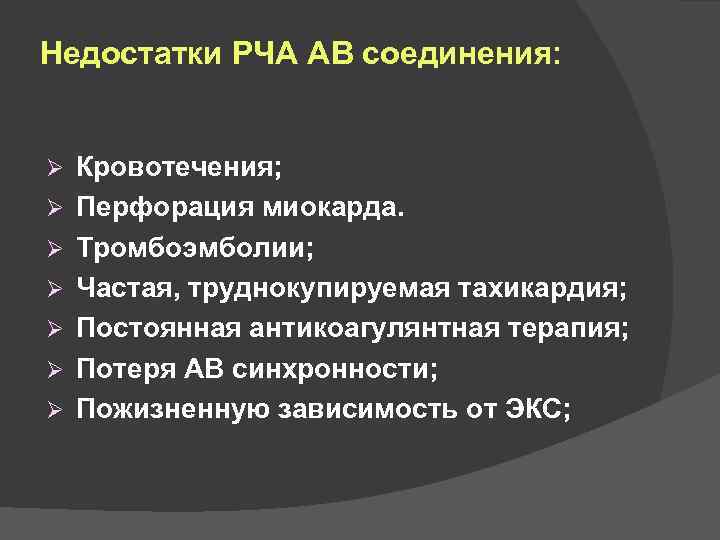 Недостатки РЧА АВ соединения:

➢ Кровотечения;
➢ Перфорация миокарда.
➢ Тромбоэмболии;
➢ Частая, труднокупируемая тахикардия;
➢ Постоянная антикоагулянтная терапия;
➢ Потеря АВ синхронности;
➢ Пожизненную зависимость от ЭКС;